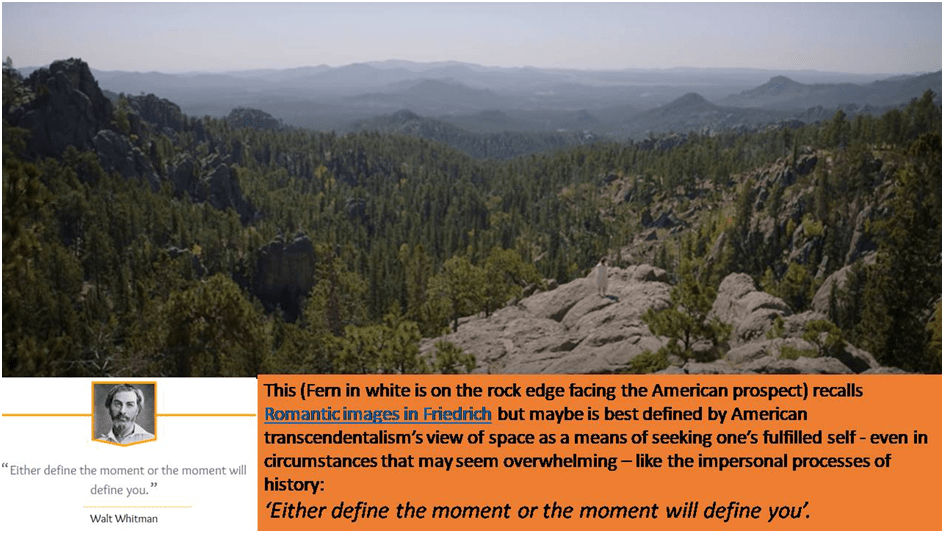 "Either define the moment or the moment will define you."

Walt Whitman

This (Fern in white is on the rock edge facing the American prospect) recalls Romantic images in Friedrich but maybe is best defined by American transcendentalism's view of space as a means of seeking one's fulfilled self - even in circumstances that may seem overwhelming – like the impersonal processes of history:

'Either define the moment or the moment will define you'.